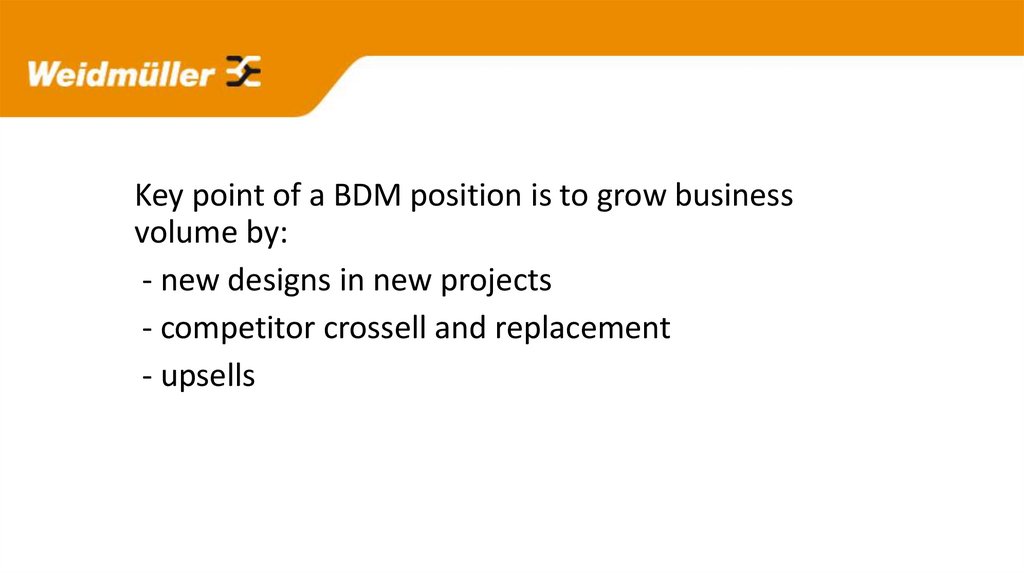 Weidmüller

Key point of a BDM position is to grow business volume by:

- new designs in new projects

- competitor crossell and replacement

- upsells